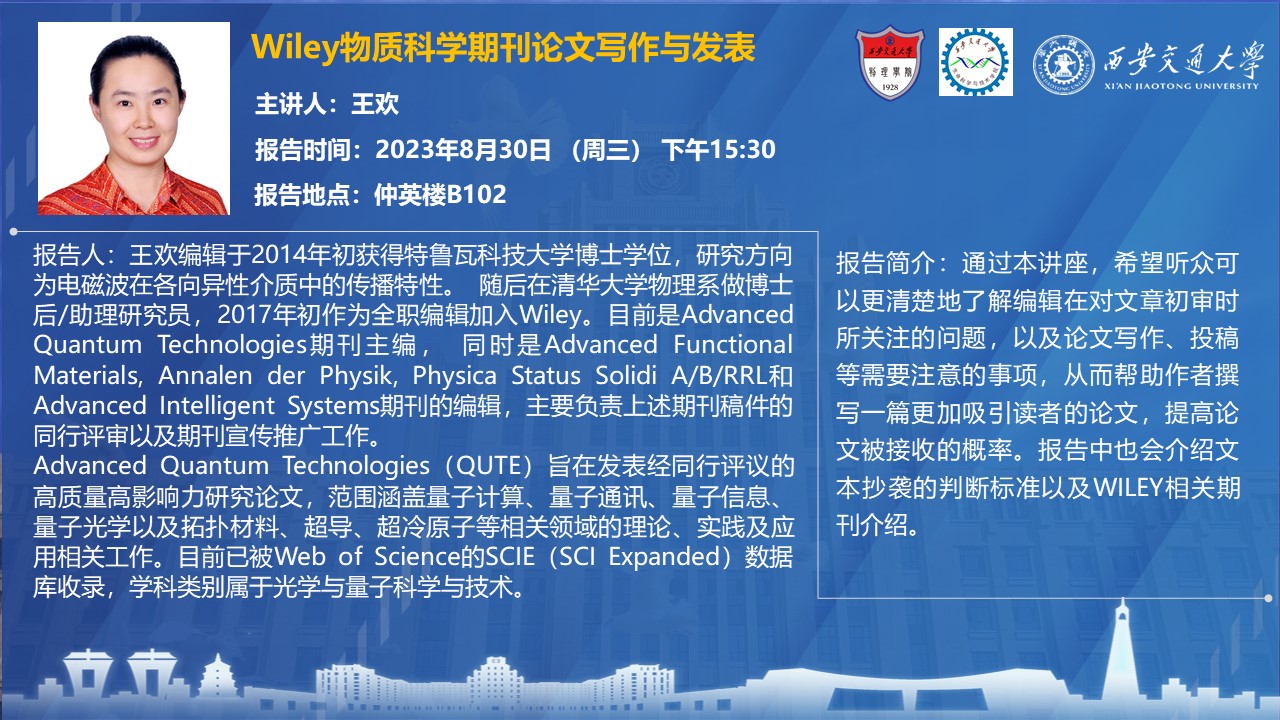 Wiley物质科学期刊论文写作与发表

主讲人：王欢

报告时间：2023年8月30日 （周三） 下午15:30

报告地点：仲英楼B102

西安交通大学 物理学院 1928

西安交通大学
XI'AN JIAOTONG UNIVERSITY

报告人：王欢编辑于2014年初获得特鲁瓦科技大学博士学位，研究方向为电磁波在各向异性介质中的传播特性。 随后在清华大学物理系做博士后/助理研究员，2017年初作为全职编辑加入Wiley。目前是Advanced Quantum Technologies期刊主编， 同时是Advanced Functional Materials, Annalen der Physik, Physica Status Solidi A/B/RRL和Advanced Intelligent Systems期刊的编辑，主要负责上述期刊稿件的同行评审以及期刊宣传推广工作。
Advanced Quantum Technologies（QUTE）旨在发表经同行评议的高质量高影响力研究论文，范围涵盖量子计算、量子通讯、量子信息、量子光学以及拓扑材料、超导、超冷原子等相关领域的理论、实践及应用相关工作。目前已被Web of Science的SCIE（SCI Expanded）数据库收录，学科类别属于光学与量子科学与技术。

报告简介：通过本讲座，希望听众可以更清楚地了解编辑在对文章初审时所关注的问题，以及论文写作、投稿等需要注意的事项，从而帮助作者撰写一篇更加吸引读者的论文，提高论文被接收的概率。报告中也会介绍文本抄袭的判断标准以及WILEY相关期刊介绍。